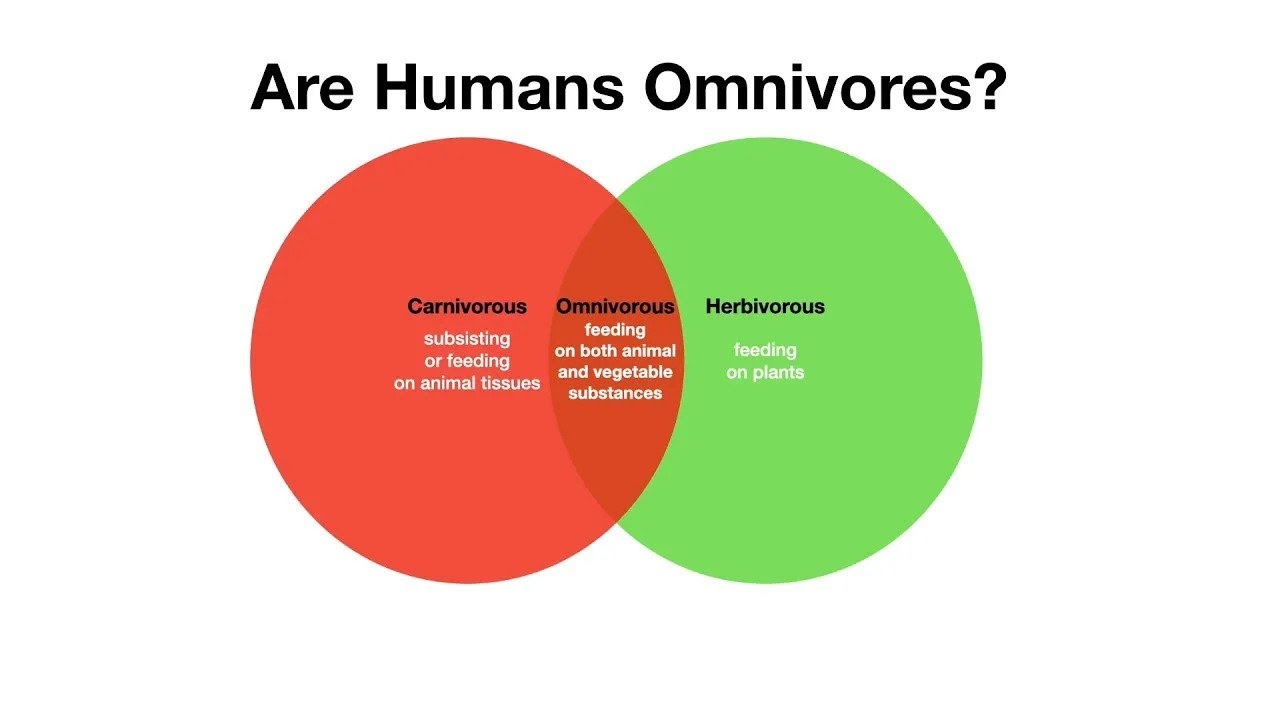 Are Humans Omnivores?

Carnivorous
subsisting or feeding on animal tissues

Omnivorous
feeding on both animal and vegetable substances

Herbivorous
feeding on plants